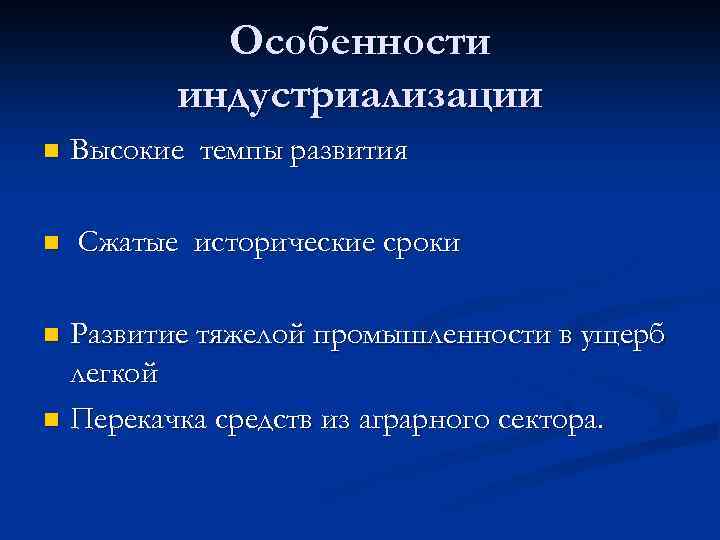 Особенности индустриализации

■ Высокие темпы развития

■ Сжатые исторические сроки

■ Развитие тяжелой промышленности в ущерб легкой

■ Перекачка средств из аграрного сектора.